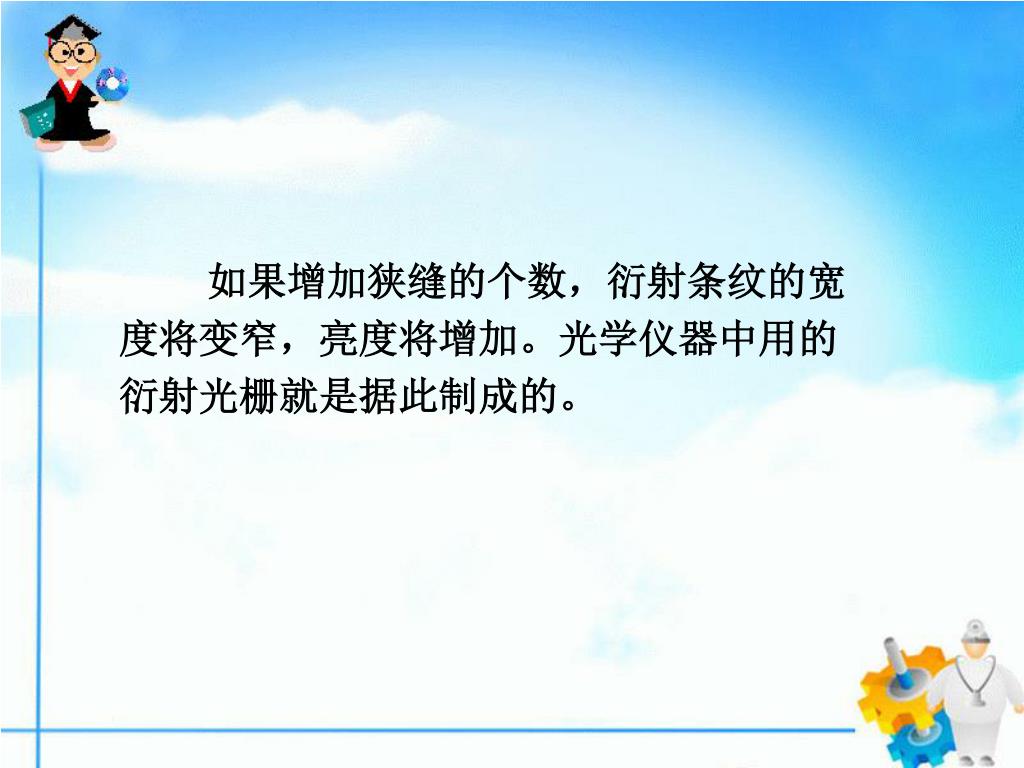 如果增加狭缝的个数，衍射条纹的宽度将变窄，亮度将增加。光学仪器中用的衍射光栅就是据此制成的。